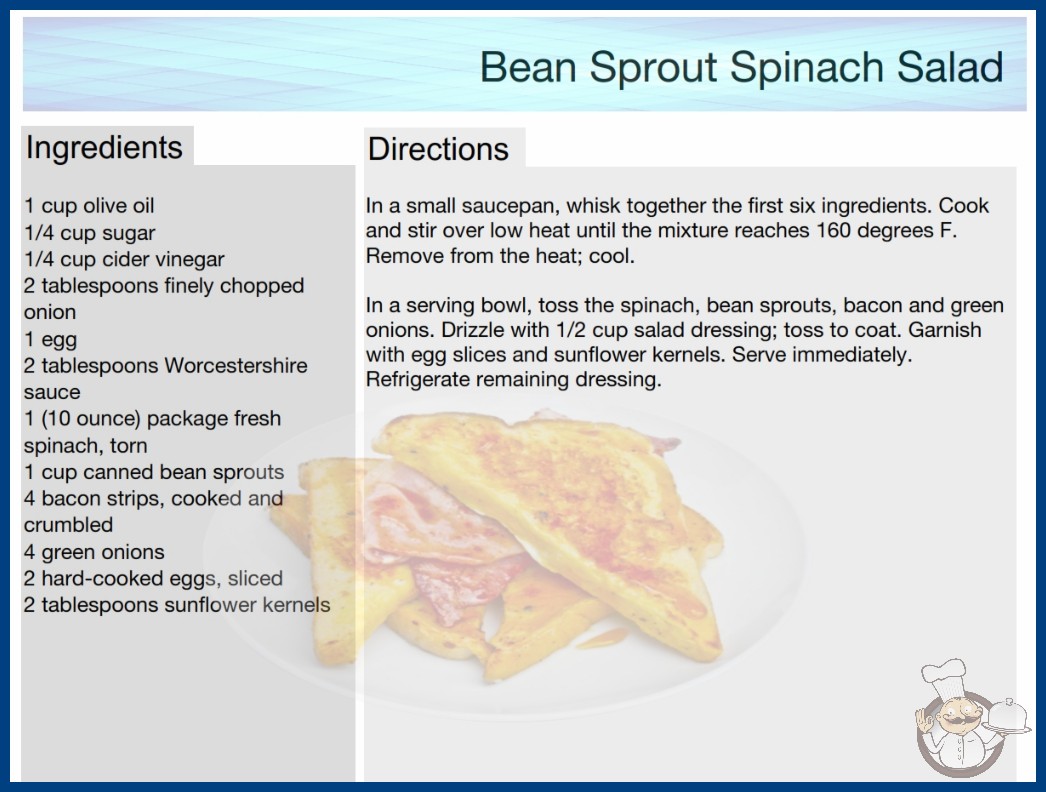 Bean Sprout Spinach Salad

Ingredients

1 cup olive oil
1/4 cup sugar
1/4 cup cider vinegar
2 tablespoons finely chopped onion
1 egg
2 tablespoons Worcestershire sauce
1 (10 ounce) package fresh spinach, torn
1 cup canned bean sprouts
4 bacon strips, cooked and crumbled
4 green onions
2 hard-cooked eggs, sliced
2 tablespoons sunflower kernels

Directions

In a small saucepan, whisk together the first six ingredients. Cook and stir over low heat until the mixture reaches 160 degrees F. Remove from the heat; cool.

In a serving bowl, toss the spinach, bean sprouts, bacon and green onions. Drizzle with 1/2 cup salad dressing; toss to coat. Garnish with egg slices and sunflower kernels. Serve immediately. Refrigerate remaining dressing.